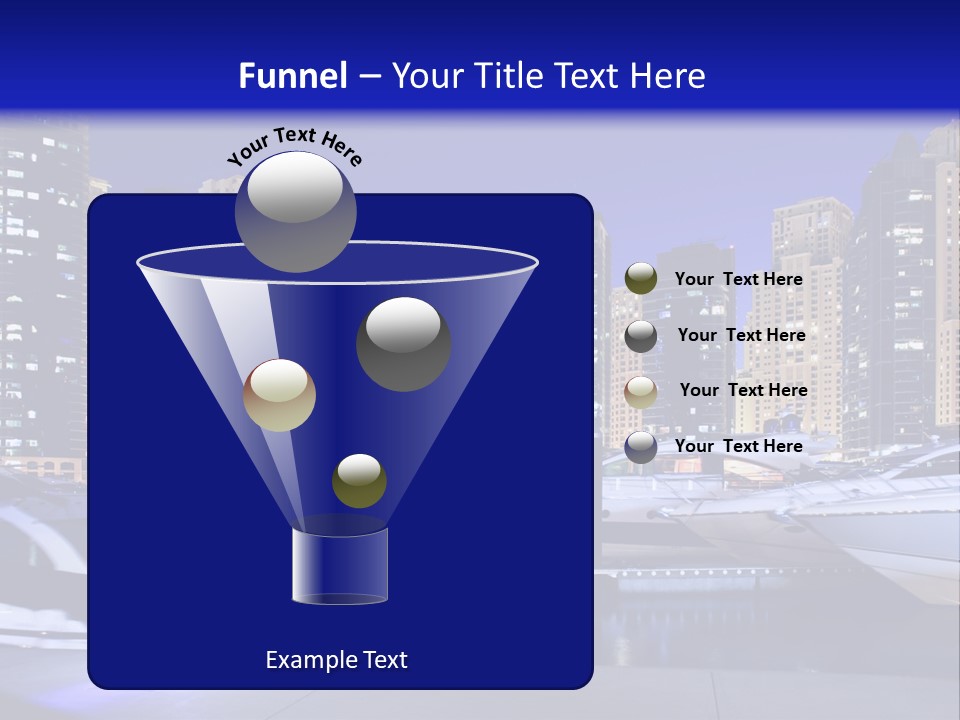 Funnel – Your Title Text Here

Your Text Here

Your Text Here

Your Text Here

Your Text Here

Your Text Here

Example Text